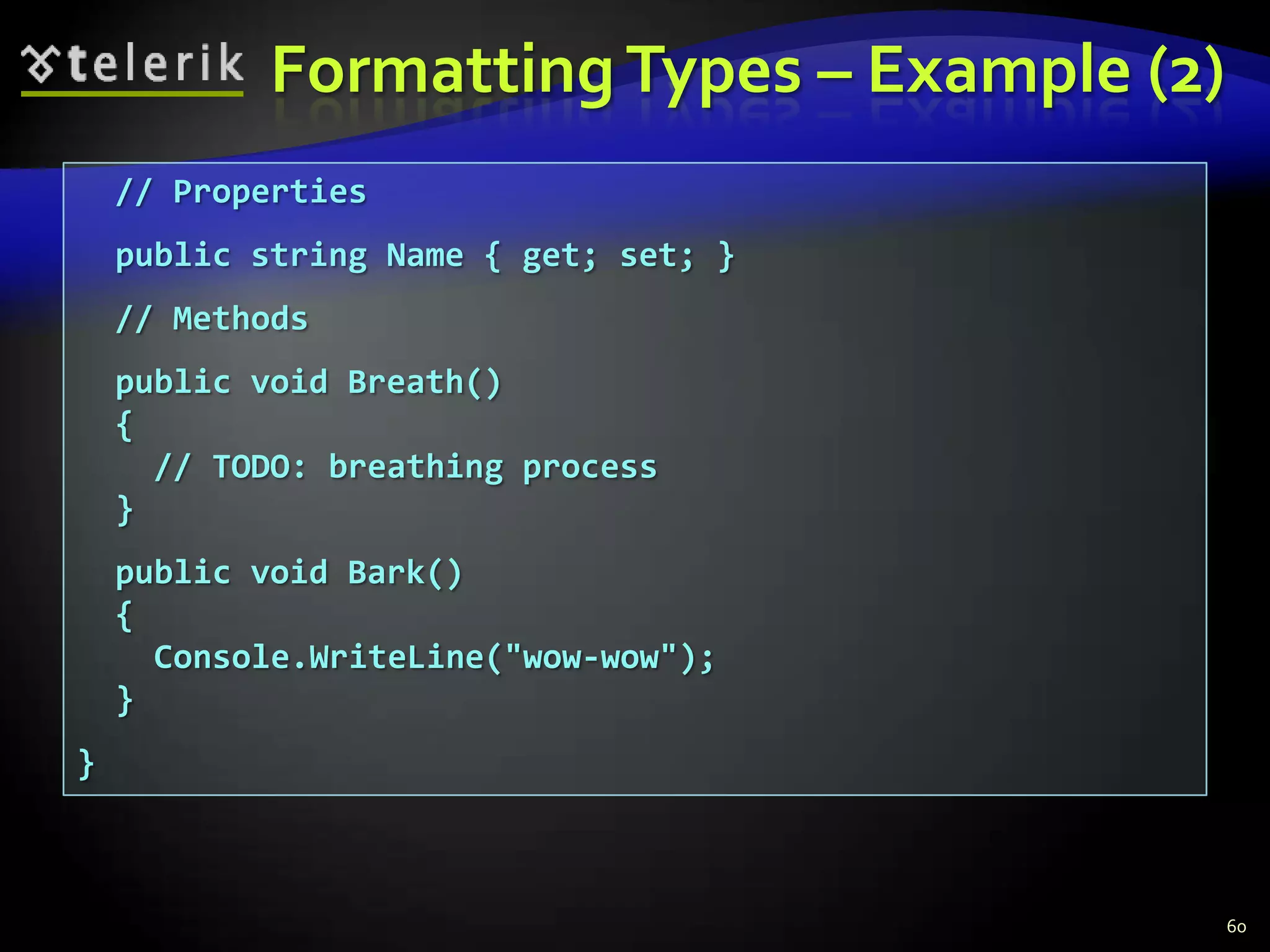 telerik Formatting Types – Example (2)

// Properties

public string Name { get; set; }

// Methods

public void Breath()
{
// TODO: breathing process
}

public void Bark()
{
Console.WriteLine("wow-wow");
}

}

60